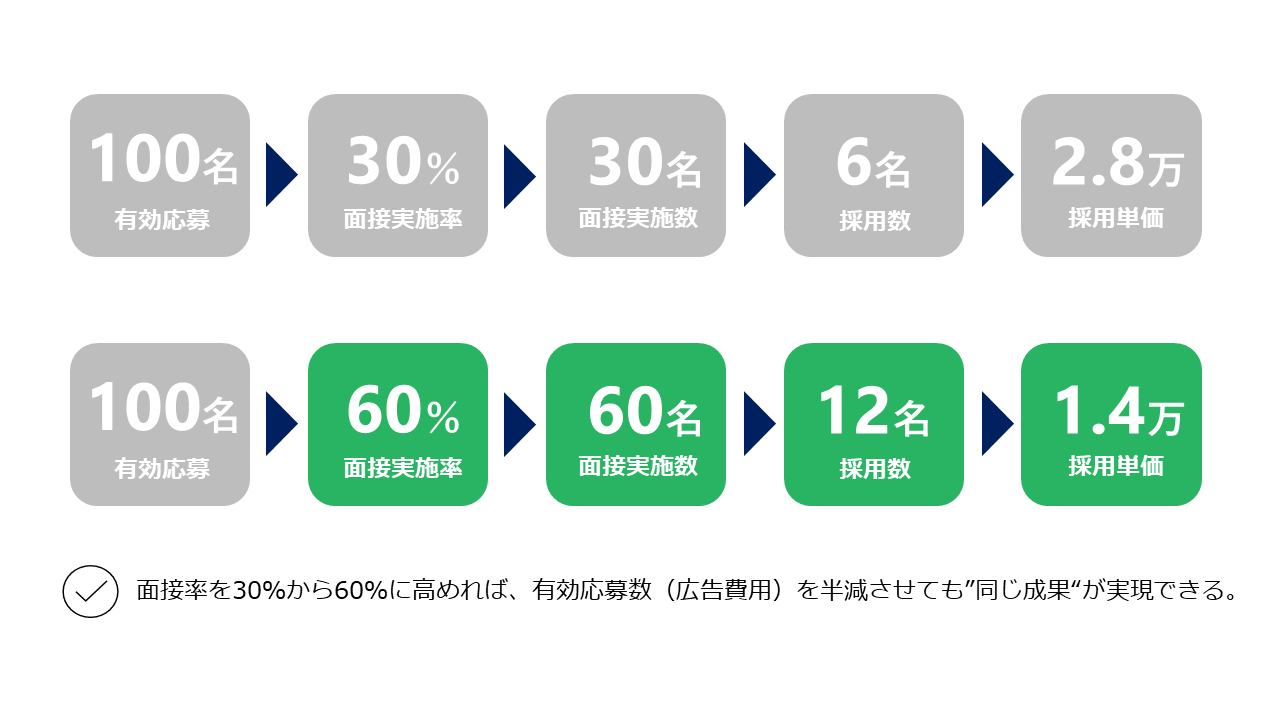 100名
有効応募

30%
面接実施率

30名
面接実施数

6名
採用数

2.8万
採用単価

100名
有効応募

60%
面接実施率

60名
面接実施数

12名
採用数

1.4万
採用単価

面接率を30%から60%に高めれば、有効応募数（広告費用）を半減させても”同じ成果“が実現できる。